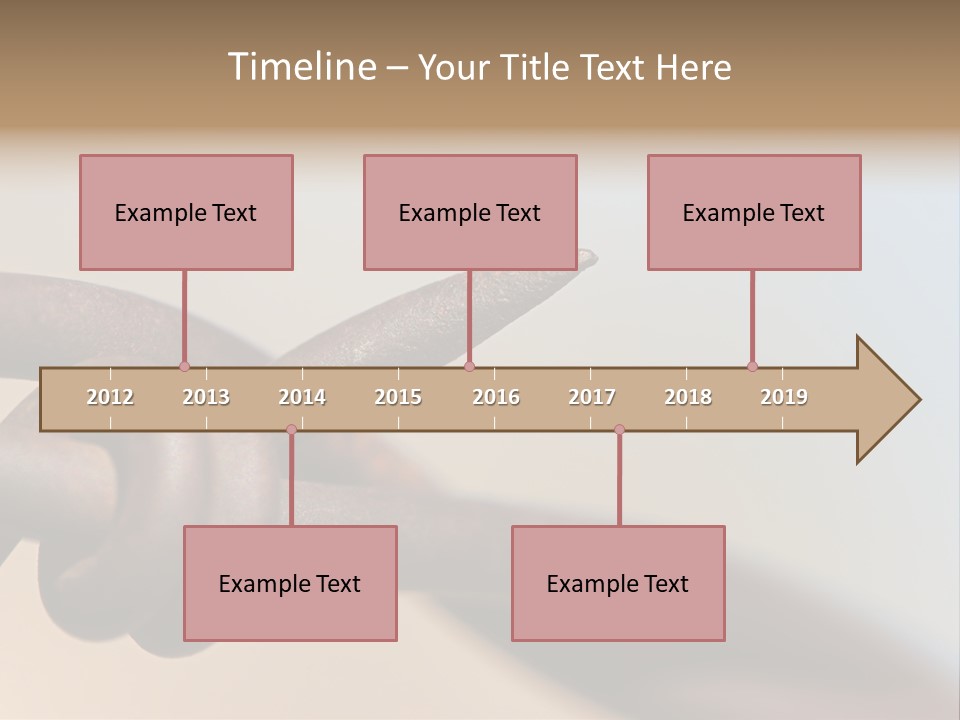 Timeline – Your Title Text Here

Example Text

Example Text

Example Text

2012 2013 2014 2015 2016 2017 2018 2019

Example Text

Example Text